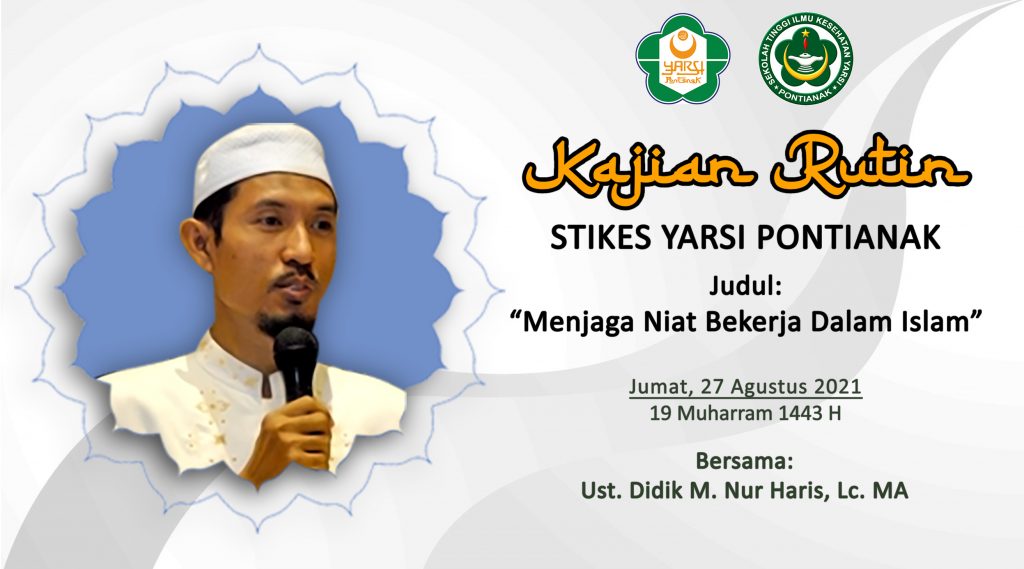 YARSI
Pontianak

SEKOLAH TINGGI ILMU KESEHATAN YARSI
PONTIANAK

Kajian Rutin

STIKES YARSI PONTIANAK

Judul:
“Menjaga Niat Bekerja Dalam Islam”

Jumat, 27 Agustus 2021
19 Muharram 1443 H

Bersama:
Ust. Didik M. Nur Haris, Lc. MA